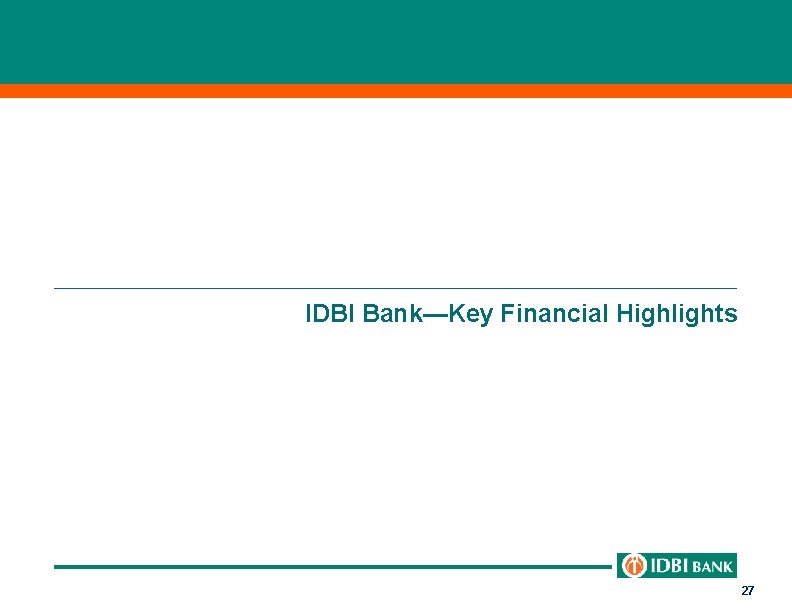 IDBI Bank—Key Financial Highlights

IDBI BANK

27